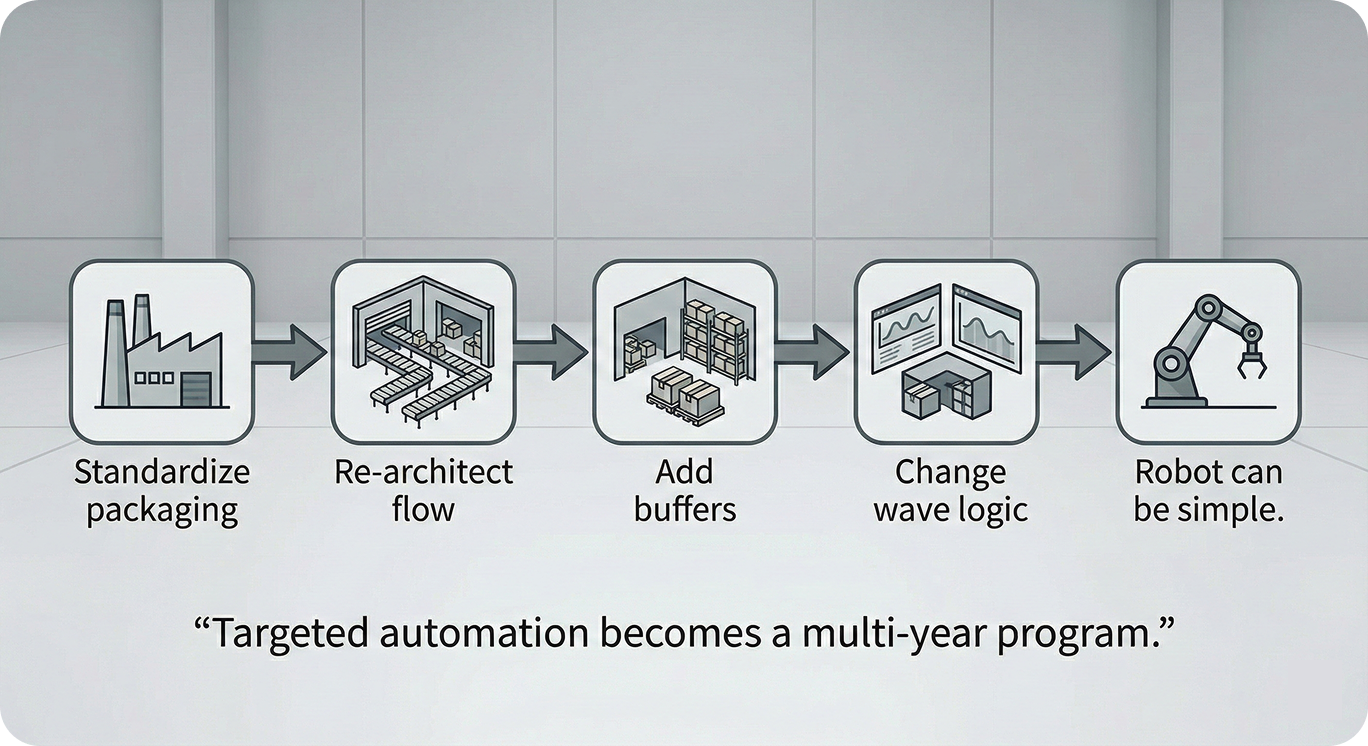 Standardize packaging

Re-architect flow

Add buffers

Change wave logic

Robot can be simple.

“Targeted automation becomes a multi-year program.”